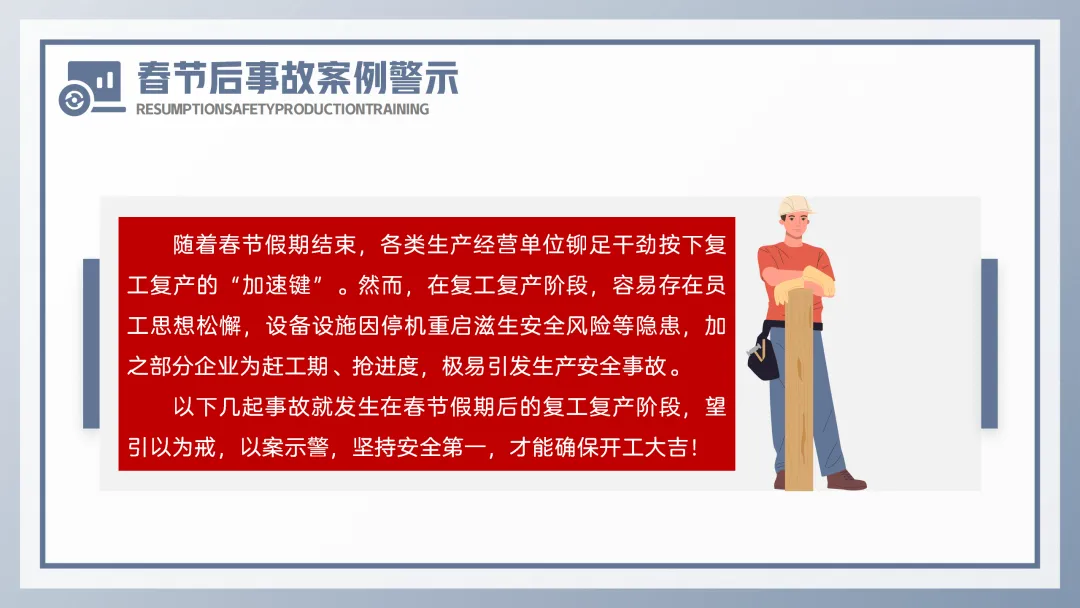 春节后事故案例警示
RESUMPTIONSAFETYPRODUCTIONTRAINING

随着春节假期结束，各类生产经营单位铆足干劲按下复工复产的“加速键”。然而，在复工复产阶段，容易存在员工思想松懈，设备设施因停机重启滋生安全风险等隐患，加之部分企业为赶工期、抢进度，极易引发生产安全事故。

以下几起事故就发生在春节假期后的复工复产阶段，望引以为戒，以案示警，坚持安全第一，才能确保开工大吉！